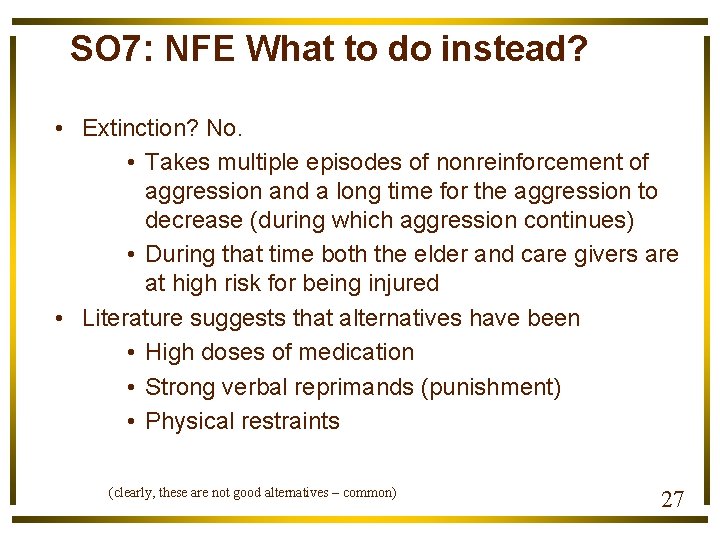 SO7: NFE What to do instead?

• Extinction? No.

• Takes multiple episodes of nonreinforcement of aggression and a long time for the aggression to decrease (during which aggression continues)

• During that time both the elder and care givers are at high risk for being injured

• Literature suggests that alternatives have been

• High doses of medication

• Strong verbal reprimands (punishment)

• Physical restraints

(clearly, these are not good alternatives – common)

27